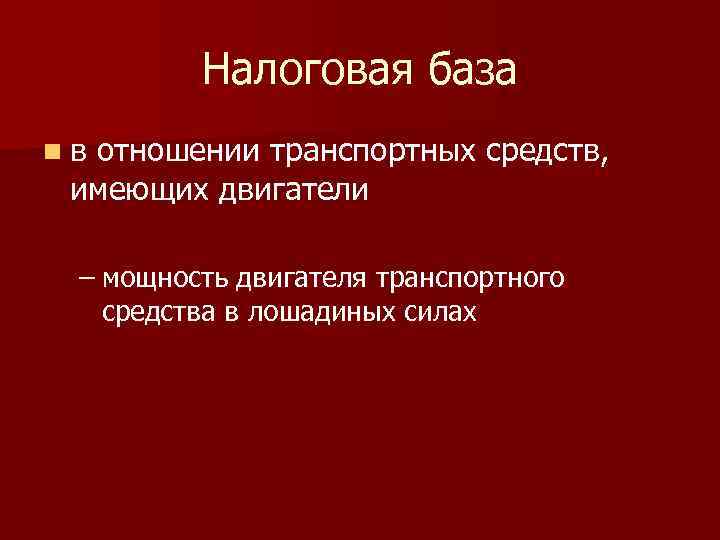 Налоговая база

в отношении транспортных средств, имеющих двигатели

– мощность двигателя транспортного средства в лошадиных силах